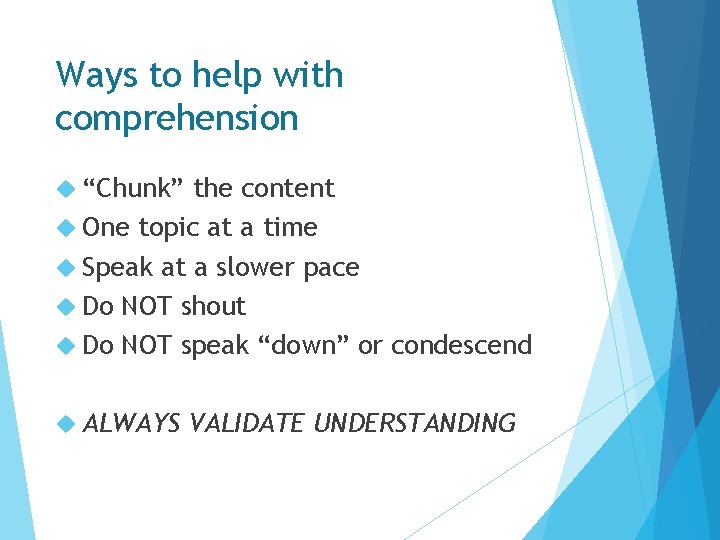 Ways to help with comprehension

“Chunk” the content
One topic at a time
Speak at a slower pace
Do NOT shout
Do NOT speak “down” or condescend

ALWAYS VALIDATE UNDERSTANDING